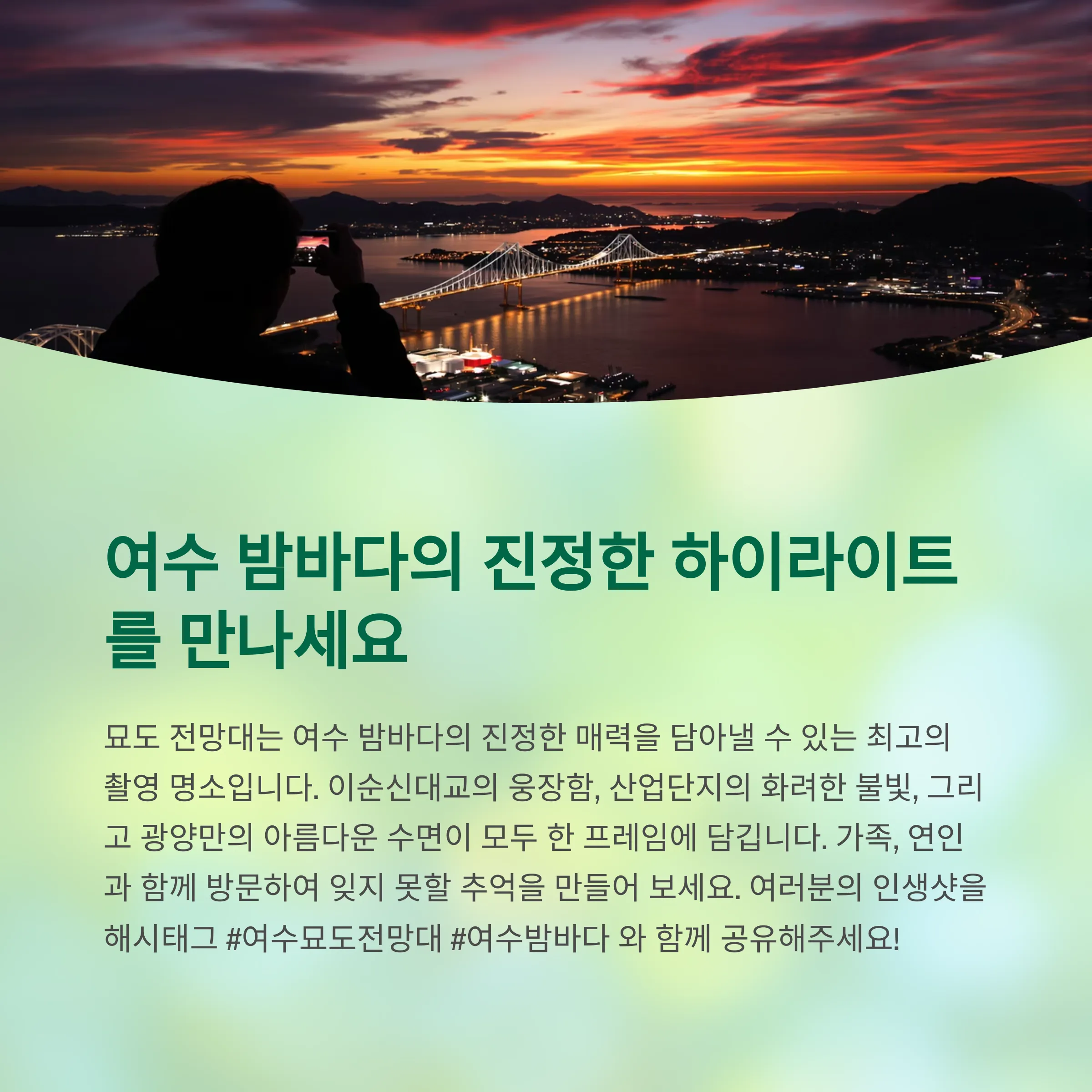 여수 밤바다의 진정한 하이라이트를 만나세요

묘도 전망대는 여수 밤바다의 진정한 매력을 담아낼 수 있는 최고의 촬영 명소입니다. 이순신대교의 웅장함, 산업단지의 화려한 불빛, 그리고 광양만의 아름다운 수면이 모두 한 프레임에 담깁니다. 가족, 연인과 함께 방문하여 잊지 못할 추억을 만들어 보세요. 여러분의 인생샷을 해시태그 #여수묘도전망대 #여수밤바다 와 함께 공유해주세요!